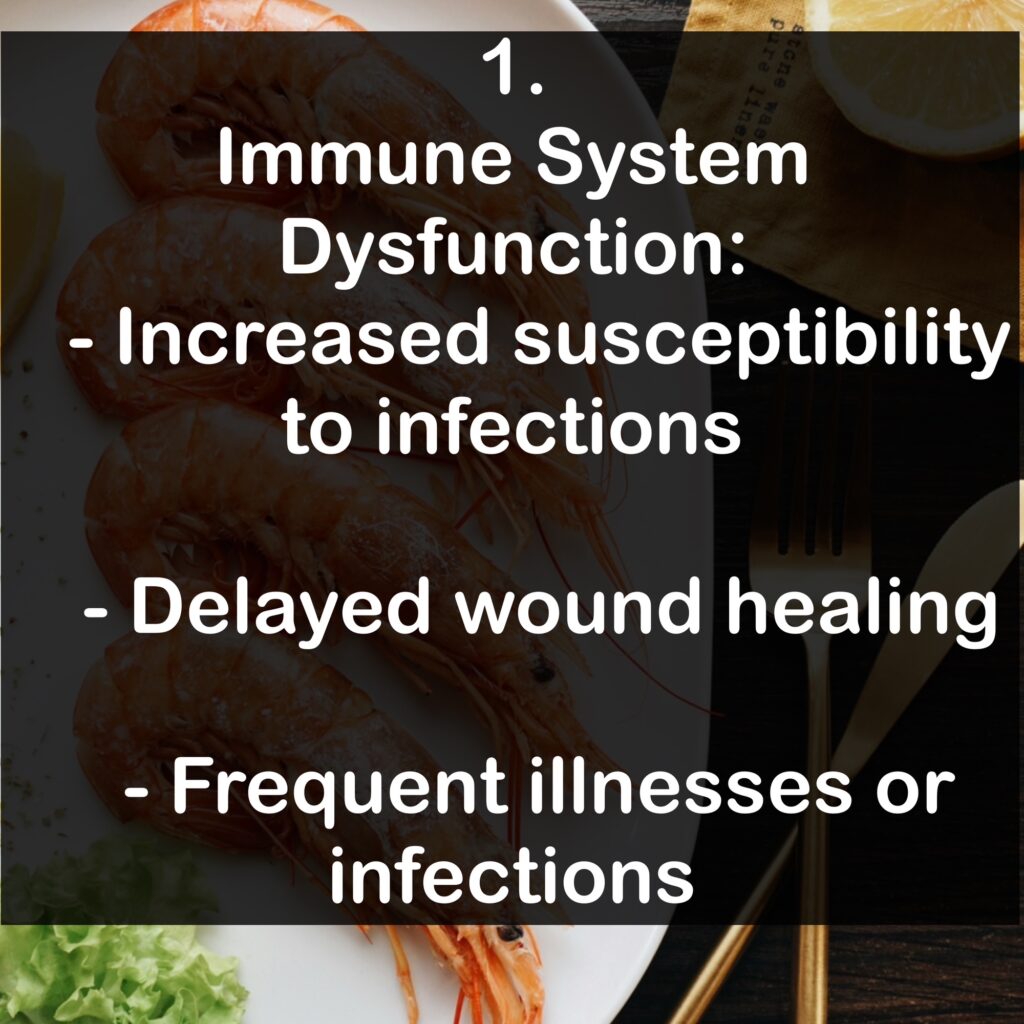 1.
Immune System Dysfunction:
- Increased susceptibility to infections

- Delayed wound healing

- Frequent illnesses or infections